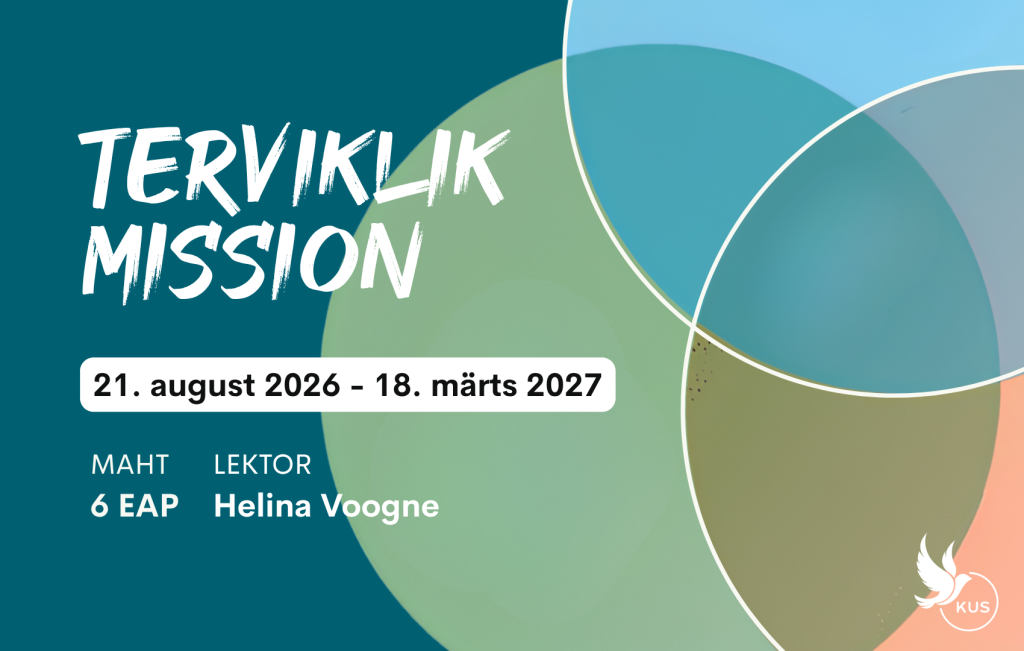 TERVIKLIK MISSION

21. august 2026 - 18. märts 2027

MAHT
6 EAP

LEKTOR
Helina Voogne

KUS